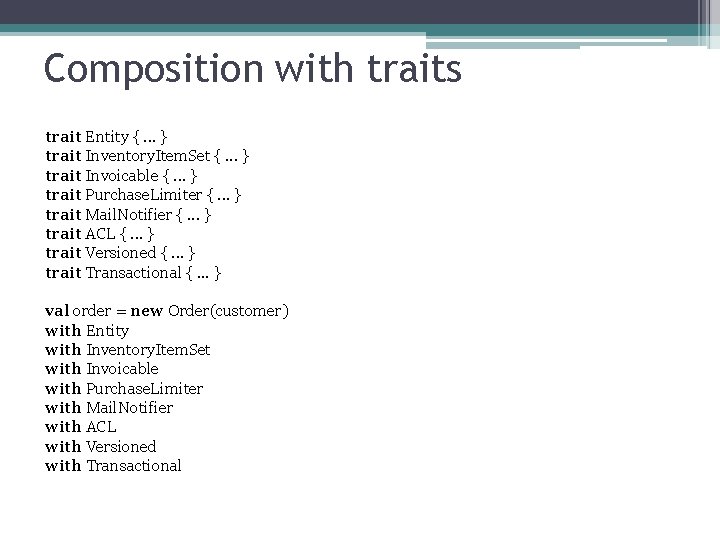 Composition with traits

trait Entity { ... }
trait InventoryItemSet { ... }
trait Invoicable { ... }
trait PurchaseLimiter { ... }
trait MailNotifier { ... }
trait ACL { ... }
trait Versioned { ... }
trait Transactional { ... }

val order = new Order(customer)
with Entity
with InventoryItemSet
with Invoicable
with PurchaseLimiter
with MailNotifier
with ACL
with Versioned
with Transactional